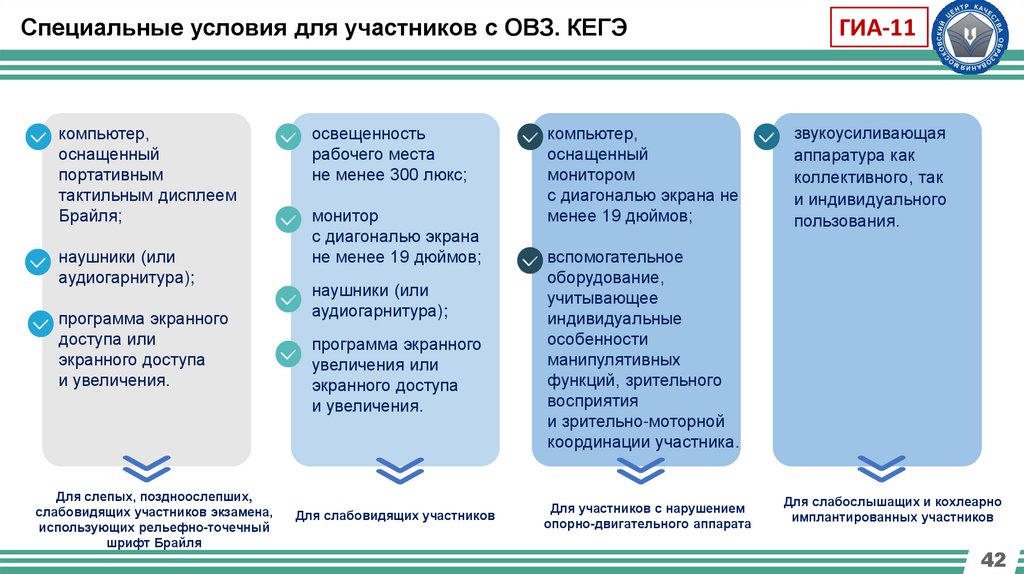 Специальные условия для участников с ОВЗ. КЕГЭ

ГИА-11

МОСКОВСКИЙ ЦЕНТР КАЧЕСТВА ОБРАЗОВАНИЯ

компьютер, оснащенный портативным тактильным дисплеем Брайля;

наушники (или аудиогарнитура);

программа экранного доступа или экранного доступа и увеличения.

Для слепых, поздноослепших, слабовидящих участников экзамена, использующих рельефно-точечный шрифт Брайля

освещенность рабочего места не менее 300 люкс;

монитор с диагональю экрана не менее 19 дюймов;

наушники (или аудиогарнитура);

программа экранного увеличения или экранного доступа и увеличения.

Для слабовидящих участников

компьютер, оснащенный монитором с диагональю экрана не менее 19 дюймов;

вспомогательное оборудование, учитывающее индивидуальные особенности манипулятивных функций, зрительного восприятия и зрительно-моторной координации участника.

Для участников с нарушением опорно-двигательного аппарата

звукоусиливающая аппаратура как коллективного, так и индивидуального пользования.

Для слабослышащих и кохлеарно имплантированных участников

42